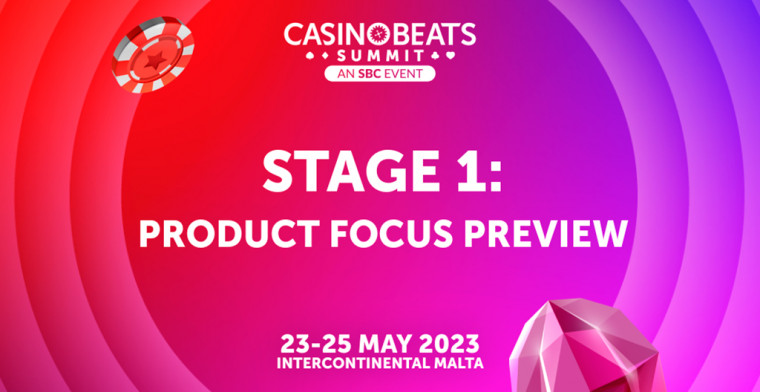 CASINOBEATS
SUMMIT
AN SBC EVENT

STAGE 1:
PRODUCT FOCUS PREVIEW

23-25 MAY 2023
INTERCONTINENTAL MALTA